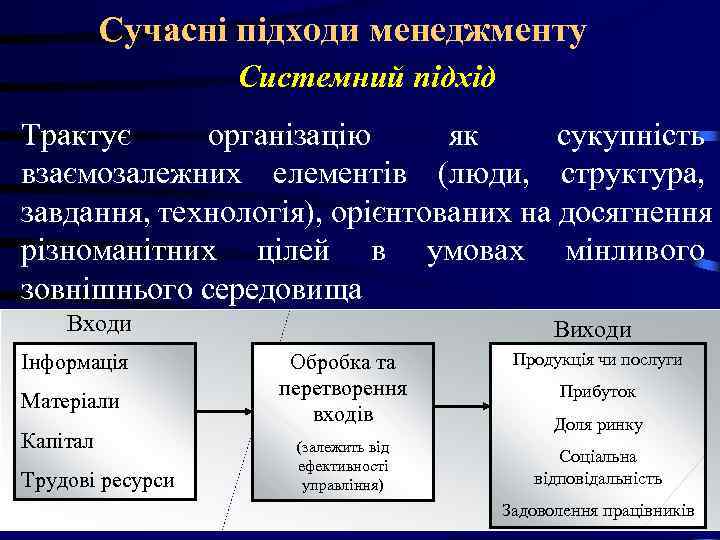 Сучасні підходи менеджменту

Системний підхід

Трактує організацію як сукупність взаємозалежних елементів (люди, структура, завдання, технологія), орієнтованих на досягнення різноманітних цілей в умовах мінливого зовнішнього середовища

Входи

Інформація

Матеріали

Капітал

Трудові ресурси

Обробка та перетворення входів

(залежить від ефективності управління)

Виходи

Продукція чи послуги

Прибуток

Доля ринку

Соціальна відповідальність

Задоволення працівників